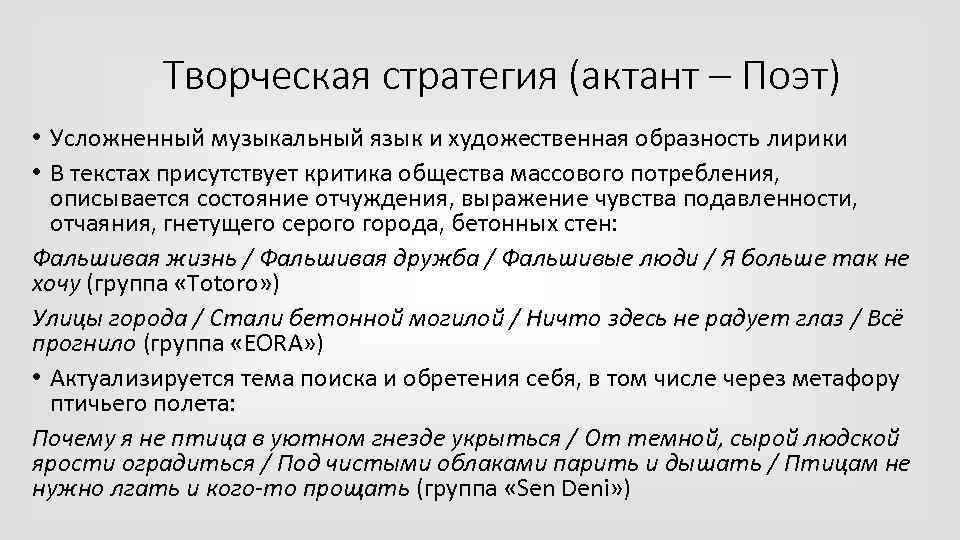 Творческая стратегия (актант – Поэт)

• Усложненный музыкальный язык и художественная образность лирики

• В текстах присутствует критика общества массового потребления, описывается состояние отчуждения, выражение чувства подавленности, отчаяния, гнетущего серого города, бетонных стен:

Фальшивая жизнь / Фальшивая дружба / Фальшивые люди / Я больше так не хочу (группа «Totoro»)

Улицы города / Стали бетонной могилой / Ничто здесь не радует глаз / Всё прогнило (группа «EORA»)

• Актуализируется тема поиска и обретения себя, в том числе через метафору птичьего полета:

Почему я не птица в уютном гнезде укрыться / От темной, сырой людской ярости оградиться / Под чистыми облаками парить и дышать / Птицам не нужно лгать и кого-то прощать (группа «Sen Deni»)